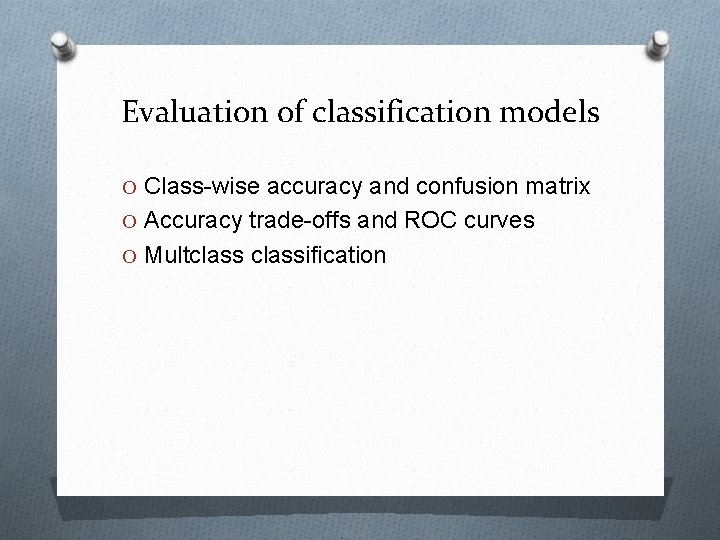 Evaluation of classification models

O Class-wise accuracy and confusion matrix
O Accuracy trade-offs and ROC curves
O Multclass classification